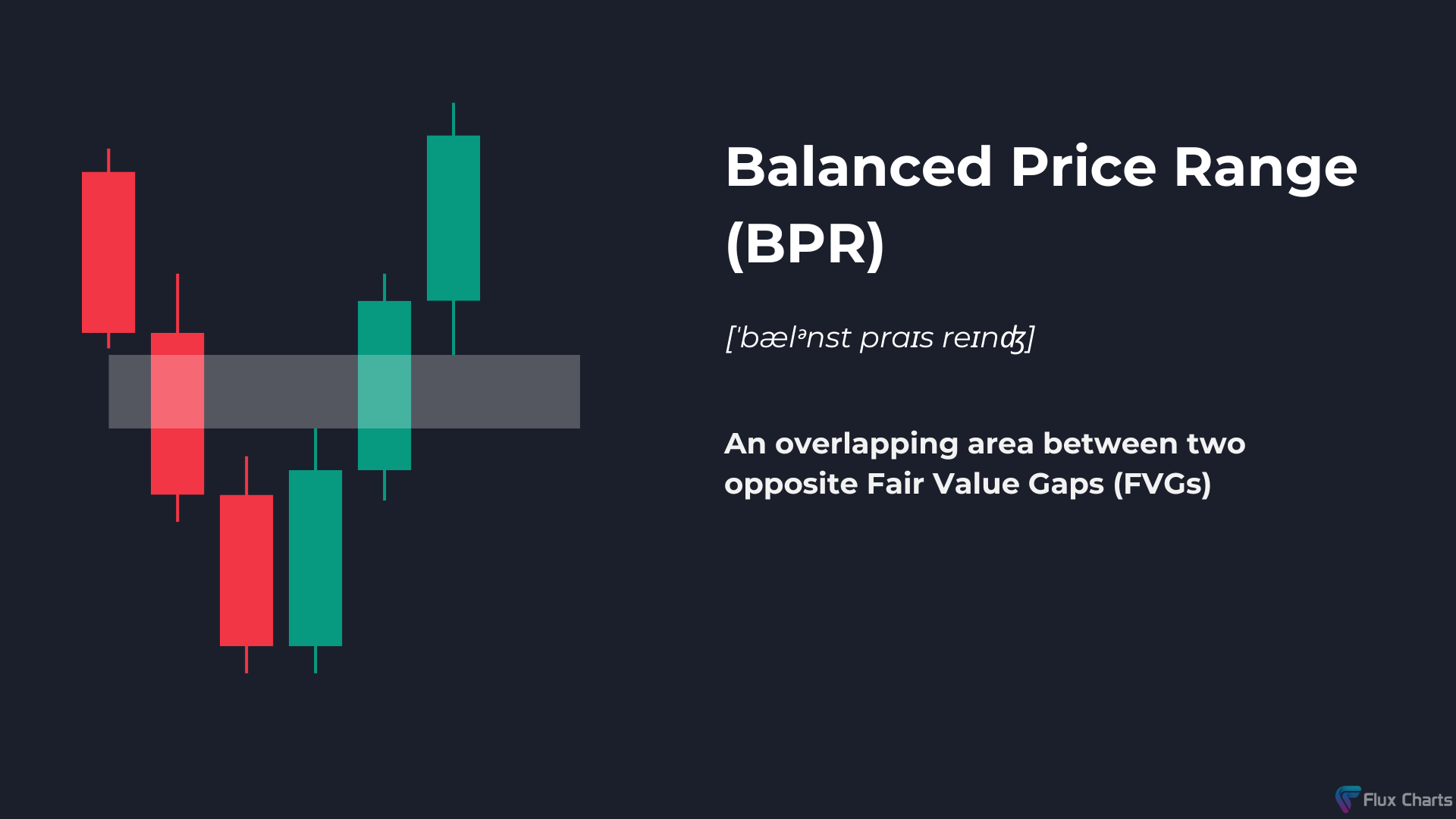 Balanced Price Range (BPR)

[ˈbælᵊnst praɪs reɪnʤ]

An overlapping area between two opposite Fair Value Gaps (FVGs)

Flux Charts